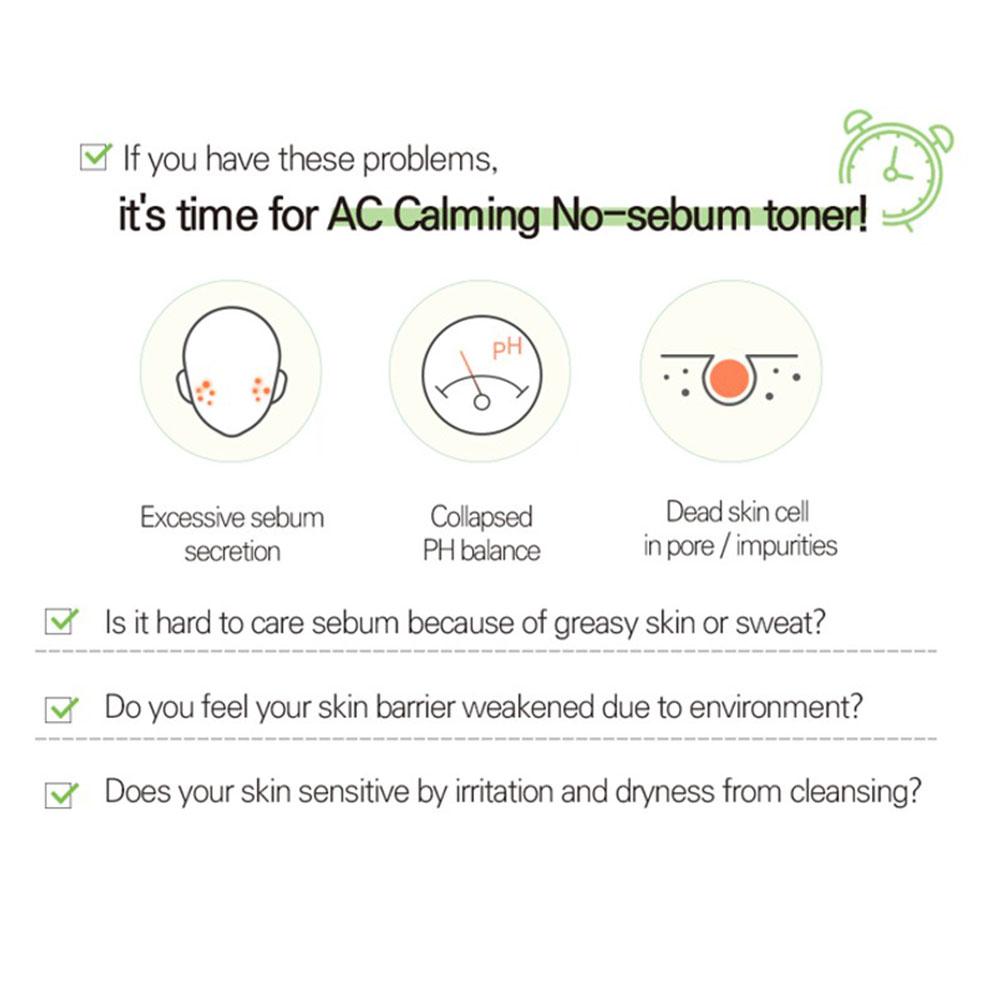 If you have these problems,
it's time for AC Calming No-sebum toner!

pH

Excessive sebum secretion

Collapsed PH balance

Dead skin cell in pore / impurities

Is it hard to care sebum because of greasy skin or sweat?

Do you feel your skin barrier weakened due to environment?

Does your skin sensitive by irritation and dryness from cleansing?